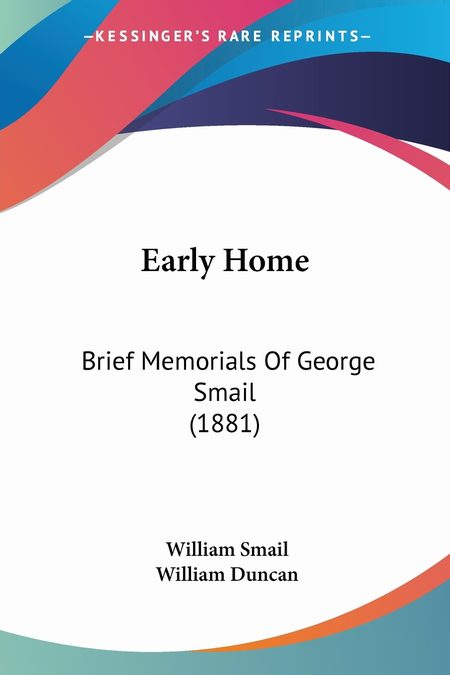 —KESSINGER'S RARE REPRINTS—

Early Home

Brief Memorials Of George Smail
(1881)

William Smail
William Duncan